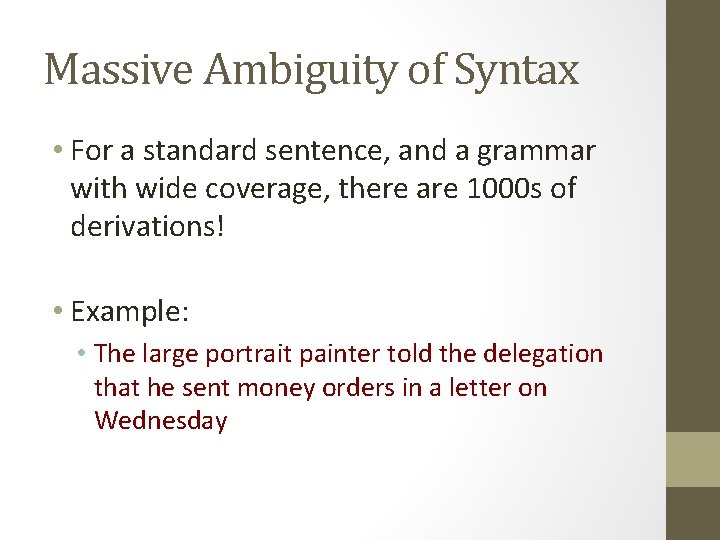 Massive Ambiguity of Syntax

• For a standard sentence, and a grammar with wide coverage, there are 1000s of derivations!

• Example:
  • The large portrait painter told the delegation that he sent money orders in a letter on Wednesday